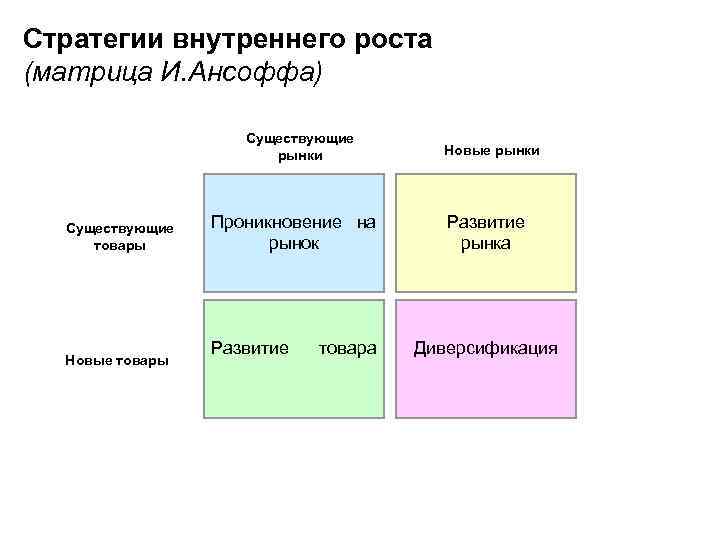 Стратегии внутреннего роста
(матрица И.Ансоффа)

| | Существующие рынки | Новые рынки |
|---|---|---|
| Существующие товары | Проникновение на рынок | Развитие рынка |
| Новые товары | Развитие товара | Диверсификация |